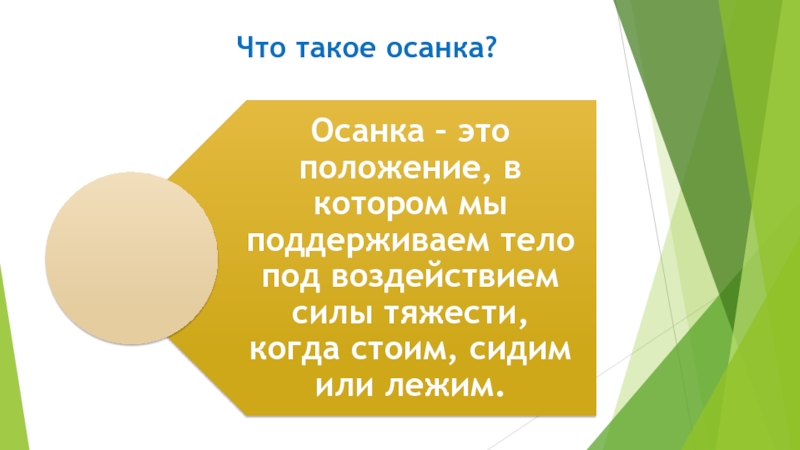 Что такое осанка?

Осанка – это положение, в котором мы поддерживаем тело под воздействием силы тяжести, когда стоим, сидим или лежим.